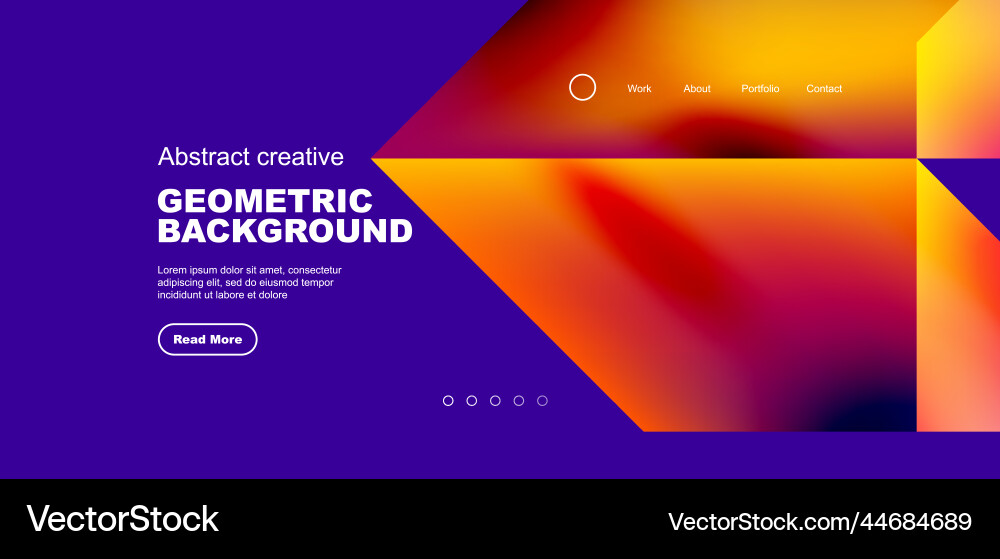 Work About Portfolio Contact

Abstract creative

GEOMETRIC BACKGROUND

Lorem ipsum dolor sit amet, consectetur adipiscing elit, sed do eiusmod tempor incididunt ut labore et dolore

Read More

VectorStock

VectorStock.com/44684689